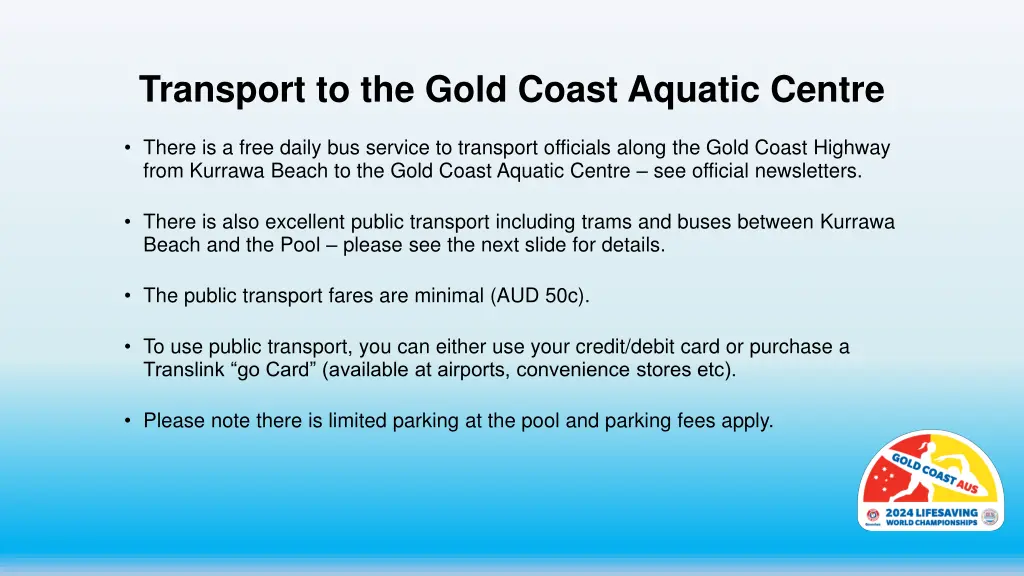 Transport to the Gold Coast Aquatic Centre

• There is a free daily bus service to transport officials along the Gold Coast Highway from Kurrawa Beach to the Gold Coast Aquatic Centre – see official newsletters.

• There is also excellent public transport including trams and buses between Kurrawa Beach and the Pool – please see the next slide for details.

• The public transport fares are minimal (AUD 50c).

• To use public transport, you can either use your credit/debit card or purchase a Translink “go Card” (available at airports, convenience stores etc).

• Please note there is limited parking at the pool and parking fees apply.

GOLD COAST AUS
2024 LIFESAVING WORLD CHAMPIONSHIPS